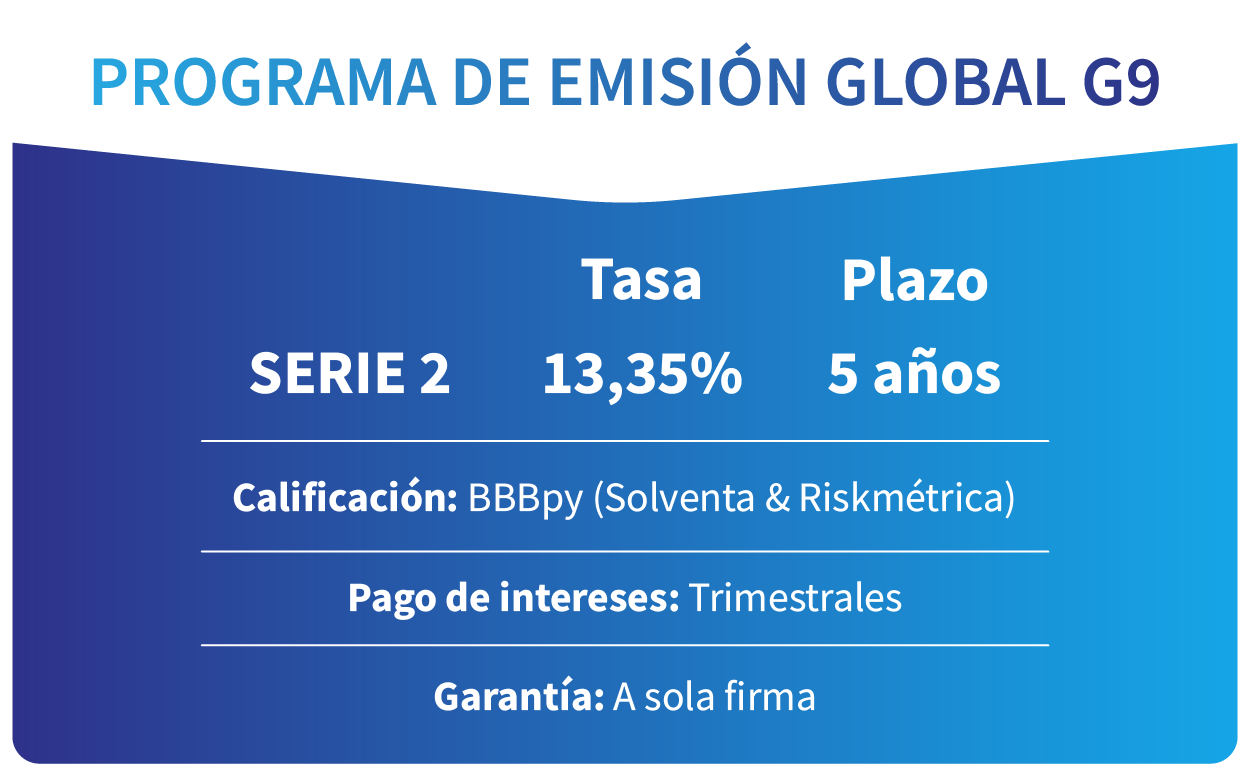 PROGRAMA DE EMISIÓN GLOBAL G9

|  | Tasa | Plazo |
|---|---|---|
| SERIE 2 | 13,35% | 5 años |

Calificación: BBBpy (Solventa & Riskmétrica)

Pago de intereses: Trimestrales

Garantía: A sola firma